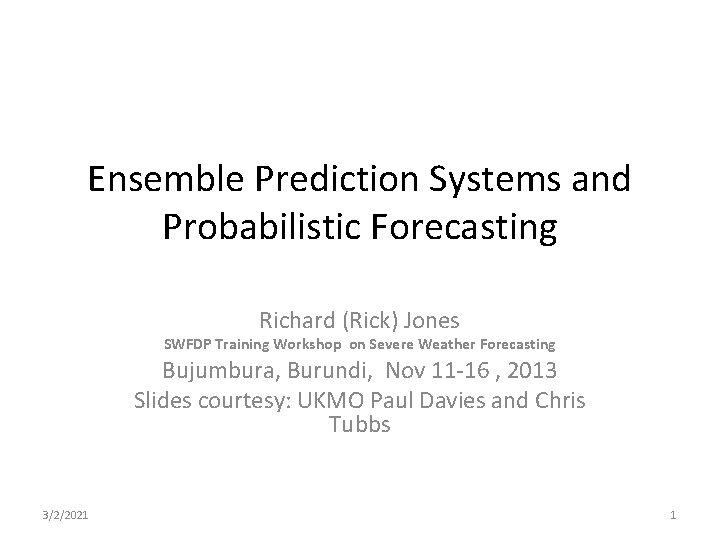 Ensemble Prediction Systems and Probabilistic Forecasting

Richard (Rick) Jones
SWFDP Training Workshop on Severe Weather Forecasting
Bujumbura, Burundi, Nov 11-16 , 2013
Slides courtesy: UKMO Paul Davies and Chris Tubbs

3/2/2021

1